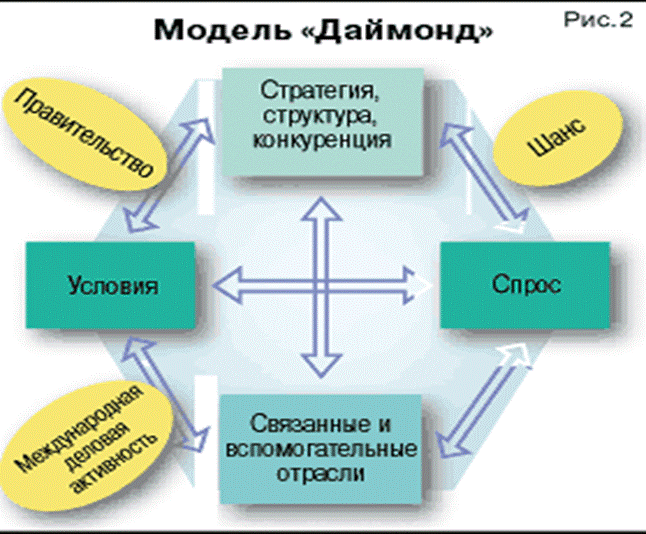 Модель «Даймонд»

Рис.2

Правительство

Стратегия, структура, конкуренция

Шанс

Условия

Спрос

Международная деловая активность

Связанные и вспомогательные отрасли